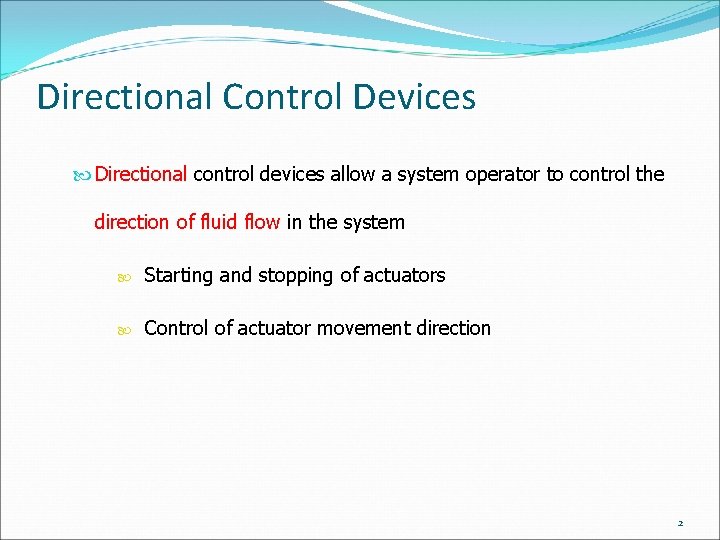 Directional Control Devices

Directional control devices allow a system operator to control the direction of fluid flow in the system

Starting and stopping of actuators

Control of actuator movement direction

2